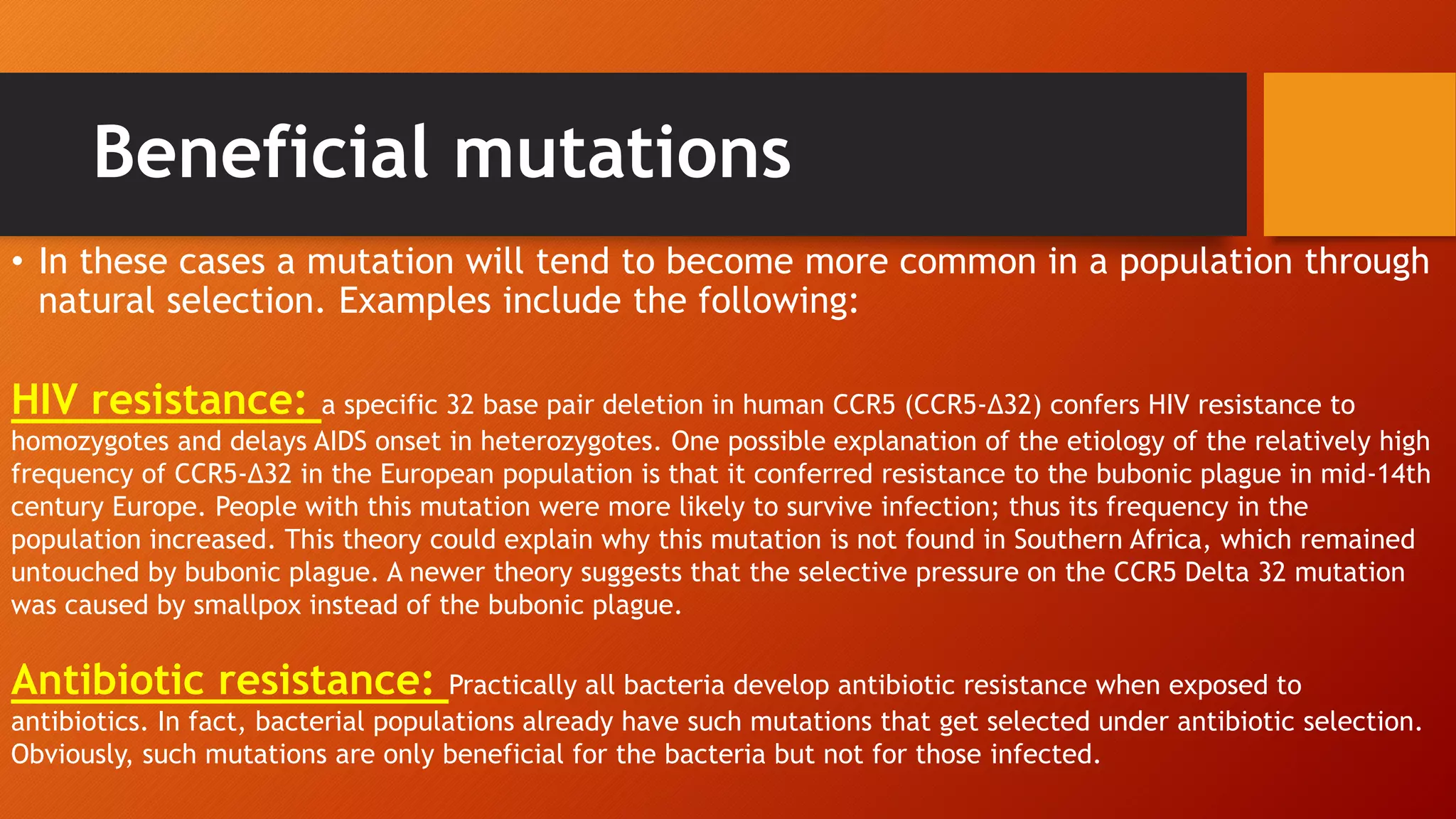 Beneficial mutations

• In these cases a mutation will tend to become more common in a population through natural selection. Examples include the following:

HIV resistance: a specific 32 base pair deletion in human CCR5 (CCR5-Δ32) confers HIV resistance to homozygotes and delays AIDS onset in heterozygotes. One possible explanation of the etiology of the relatively high frequency of CCR5-Δ32 in the European population is that it conferred resistance to the bubonic plague in mid-14th century Europe. People with this mutation were more likely to survive infection; thus its frequency in the population increased. This theory could explain why this mutation is not found in Southern Africa, which remained untouched by bubonic plague. A newer theory suggests that the selective pressure on the CCR5 Delta 32 mutation was caused by smallpox instead of the bubonic plague.

Antibiotic resistance: Practically all bacteria develop antibiotic resistance when exposed to antibiotics. In fact, bacterial populations already have such mutations that get selected under antibiotic selection. Obviously, such mutations are only beneficial for the bacteria but not for those infected.